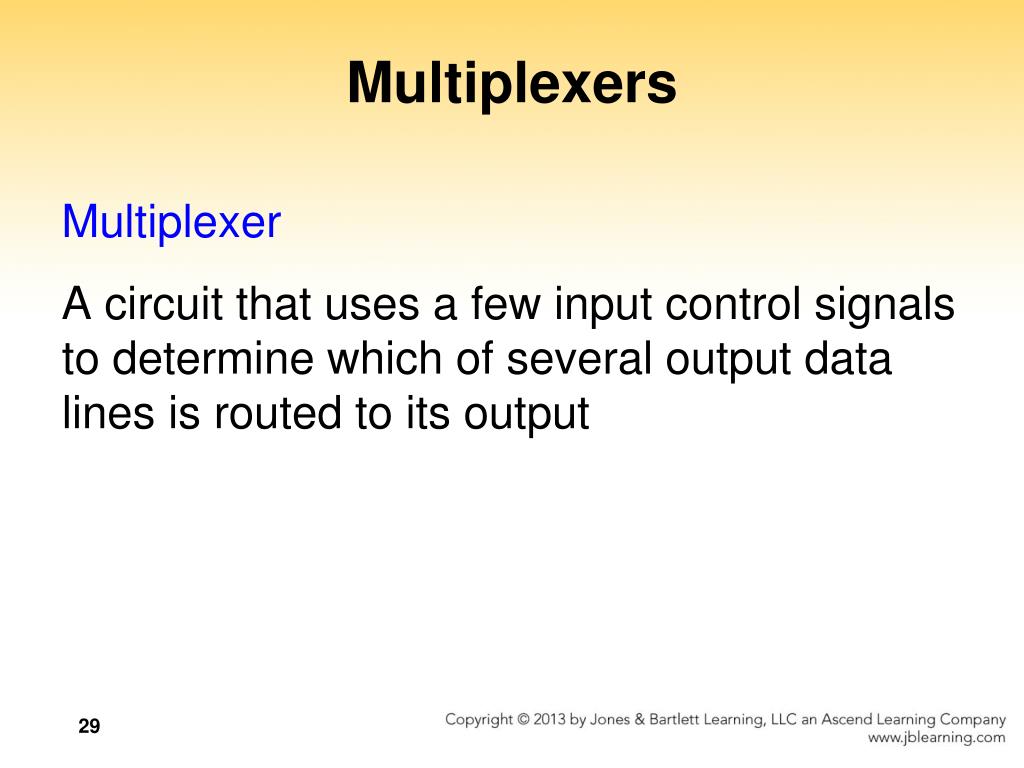 Multiplexers

Multiplexer

A circuit that uses a few input control signals to determine which of several output data lines is routed to its output

29

Copyright © 2013 by Jones & Bartlett Learning, LLC an Ascend Learning Company
www.jblearning.com